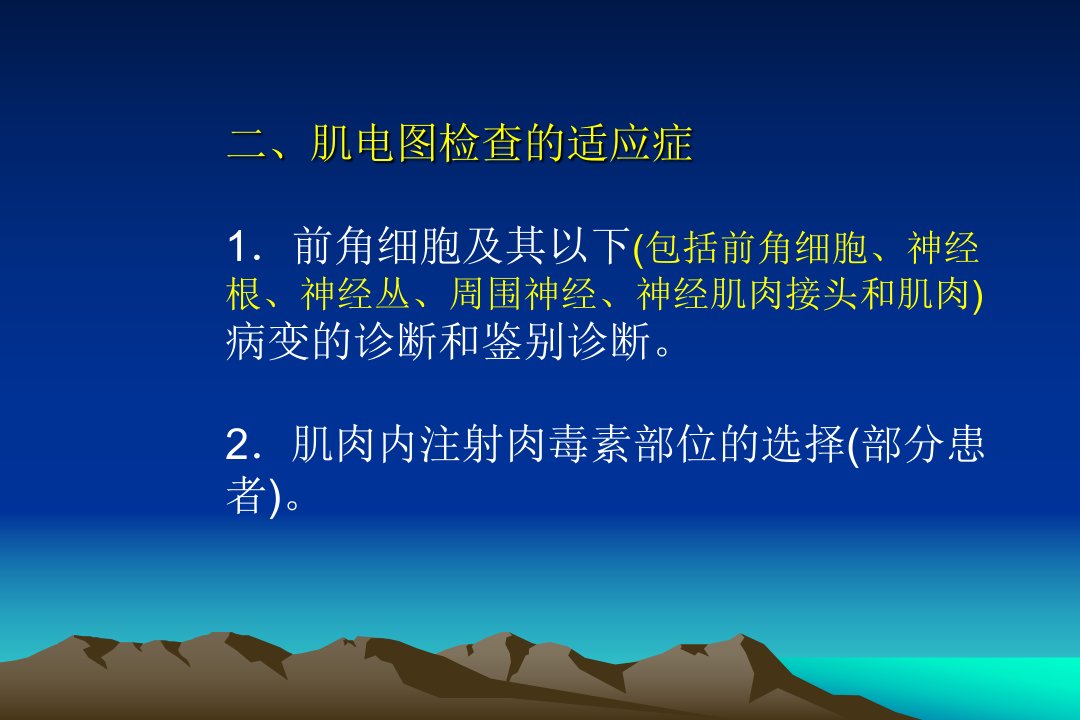 二、肌电图检查的适应症

1．前角细胞及其以下(包括前角细胞、神经根、神经丛、周围神经、神经肌肉接头和肌肉)病变的诊断和鉴别诊断。

2．肌肉内注射肉毒素部位的选择(部分患者)。